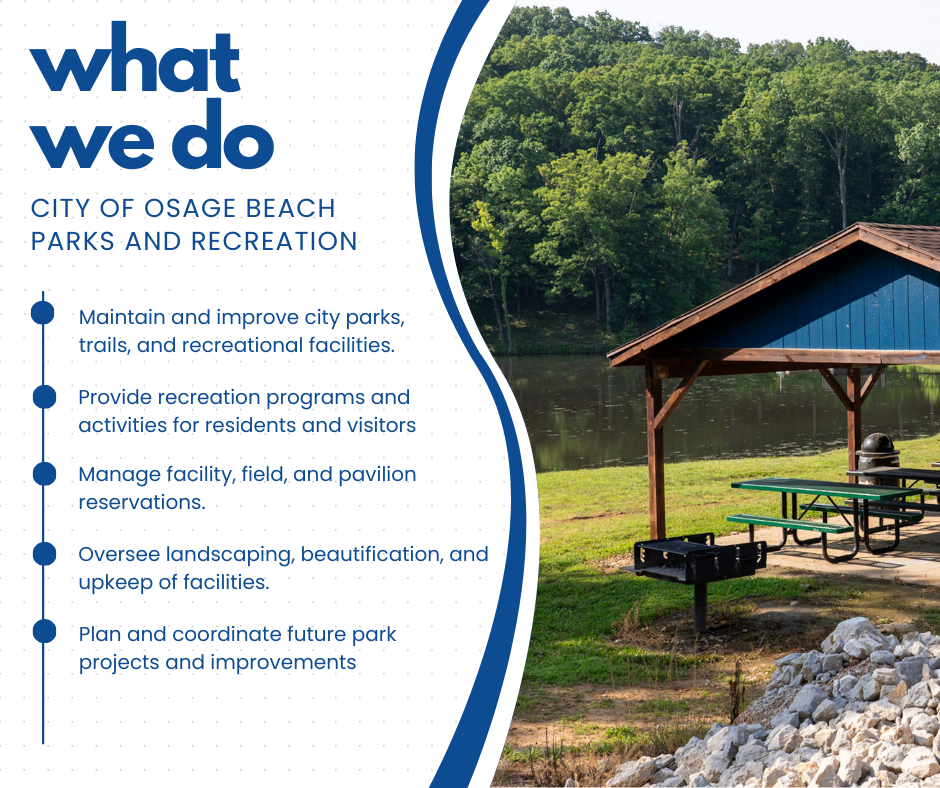 what we do

CITY OF OSAGE BEACH PARKS AND RECREATION

Maintain and improve city parks, trails, and recreational facilities.

Provide recreation programs and activities for residents and visitors

Manage facility, field, and pavilion reservations.

Oversee landscaping, beautification, and upkeep of facilities.

Plan and coordinate future park projects and improvements